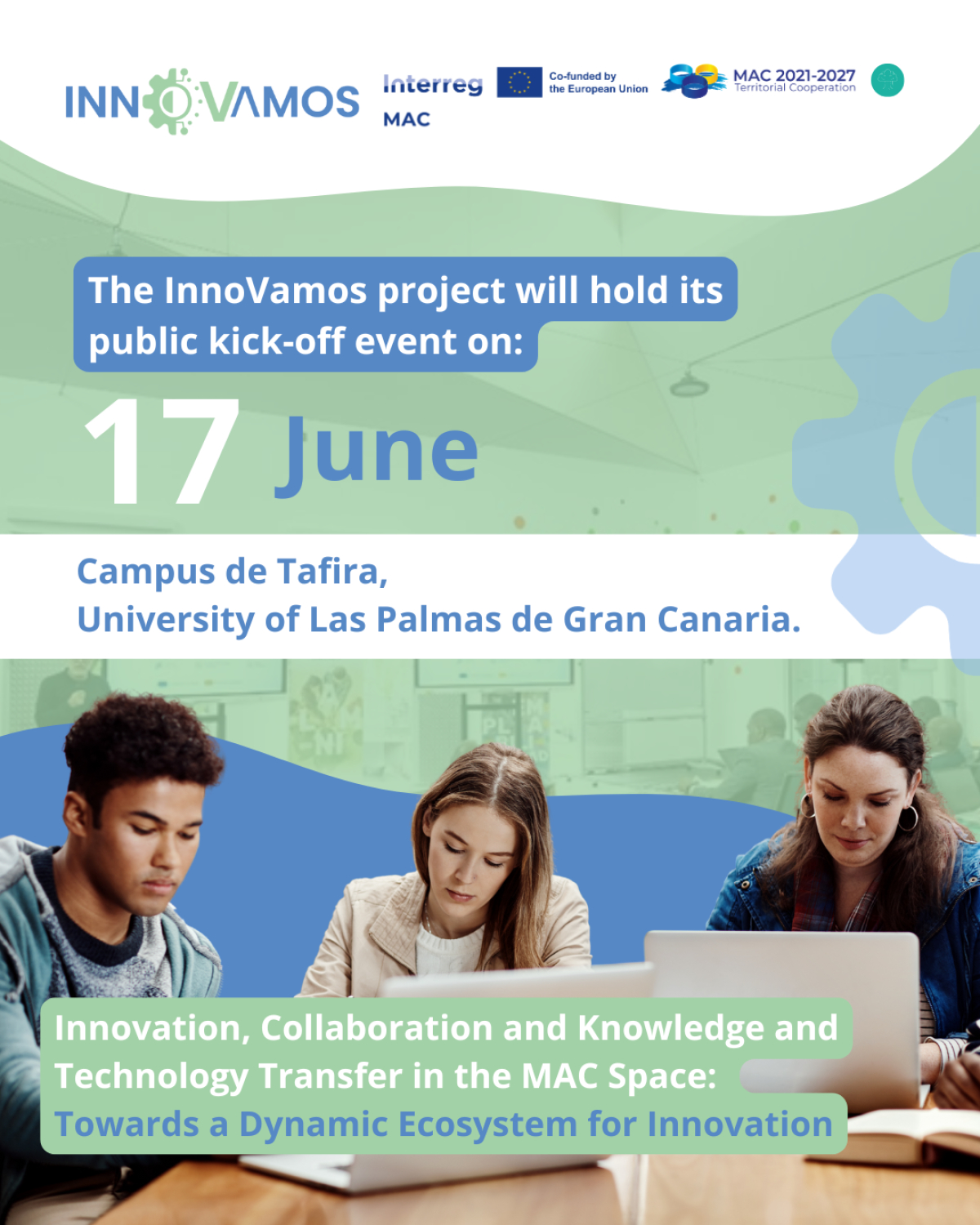 INNOVAMOS

Interreg
MAC

Co-funded by the European Union

MAC 2021-2027
Territorial Cooperation

The InnoVamos project will hold its public kick-off event on:

17 June

Campus de Tafira,
University of Las Palmas de Gran Canaria.

Innovation, Collaboration and Knowledge and Technology Transfer in the MAC Space:
Towards a Dynamic Ecosystem for Innovation